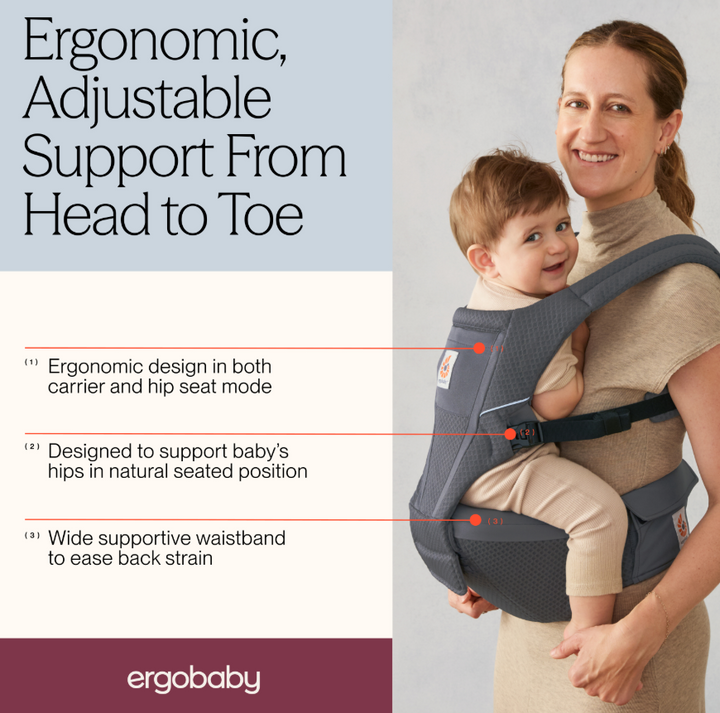 Ergonomic, Adjustable Support From Head to Toe

(1) Ergonomic design in both carrier and hip seat mode

(2) Designed to support baby's hips in natural seated position

(3) Wide supportive waistband to ease back strain

(1)

(2)

(3)

ergobaby